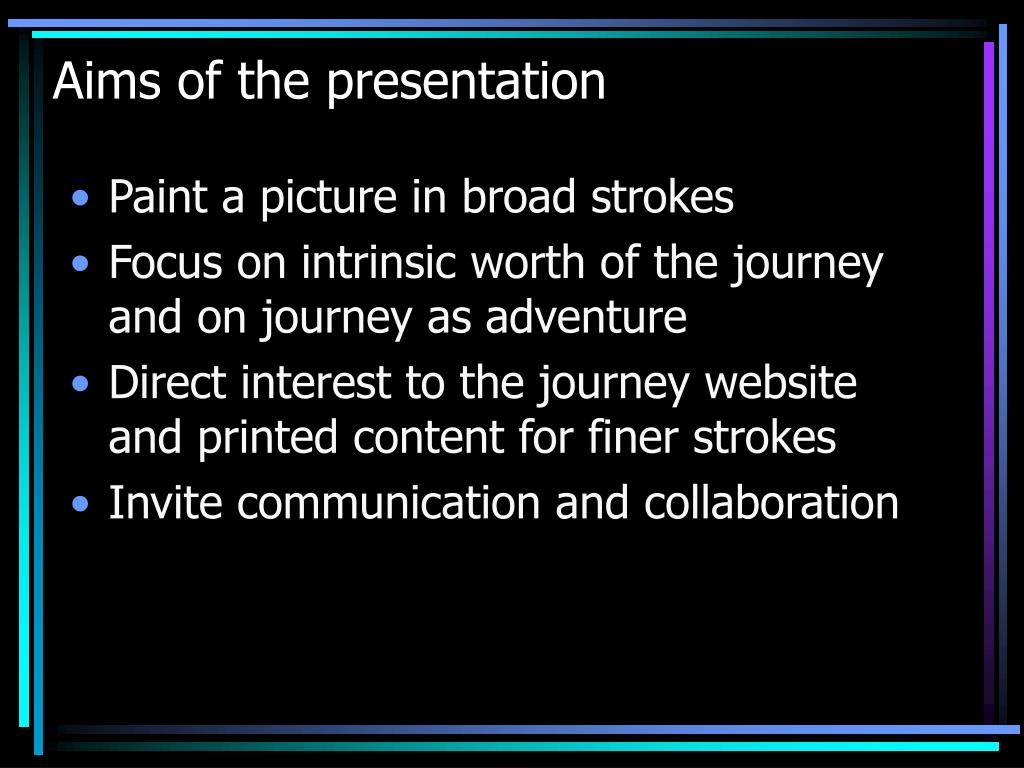 Aims of the presentation

• Paint a picture in broad strokes
• Focus on intrinsic worth of the journey and on journey as adventure
• Direct interest to the journey website and printed content for finer strokes
• Invite communication and collaboration